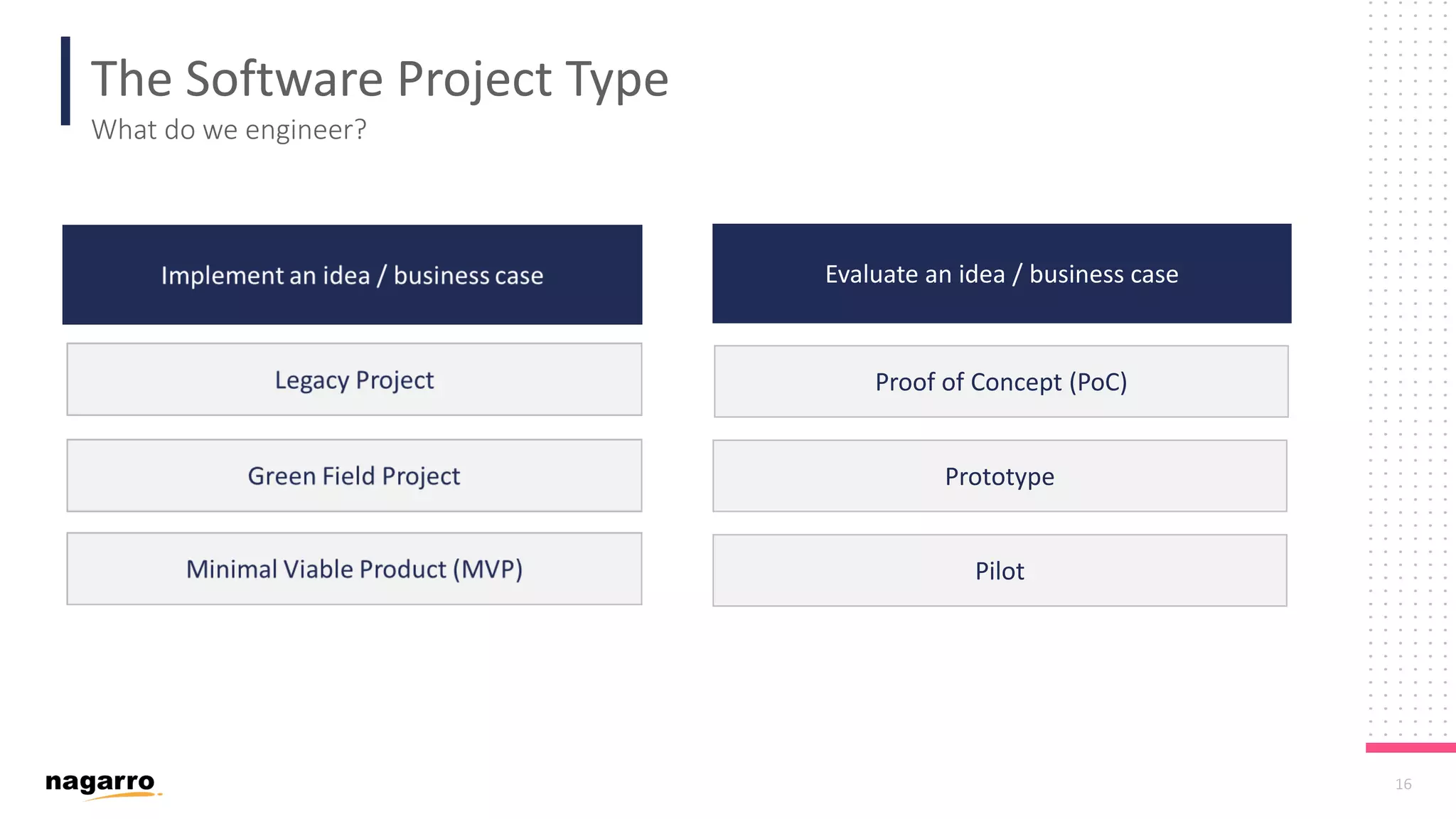 The Software Project Type
What do we engineer?

Implement an idea / business case

Legacy Project

Green Field Project

Minimal Viable Product (MVP)

Evaluate an idea / business case

Proof of Concept (PoC)

Prototype

Pilot

nagarro

16